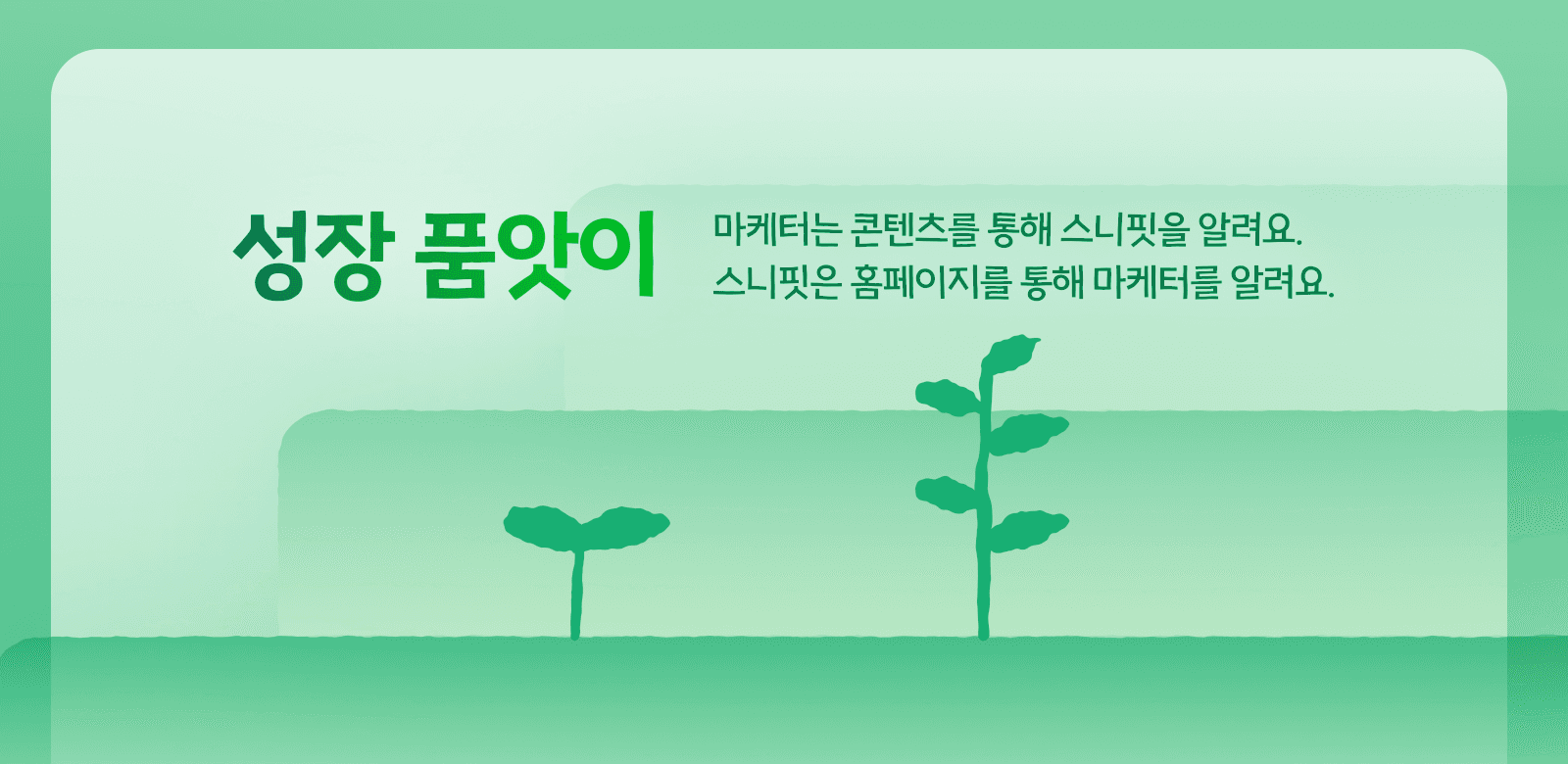 성장 품앗이

마케터는 콘텐츠를 통해 스니핏을 알려요.
스니핏은 홈페이지를 통해 마케터를 알려요.